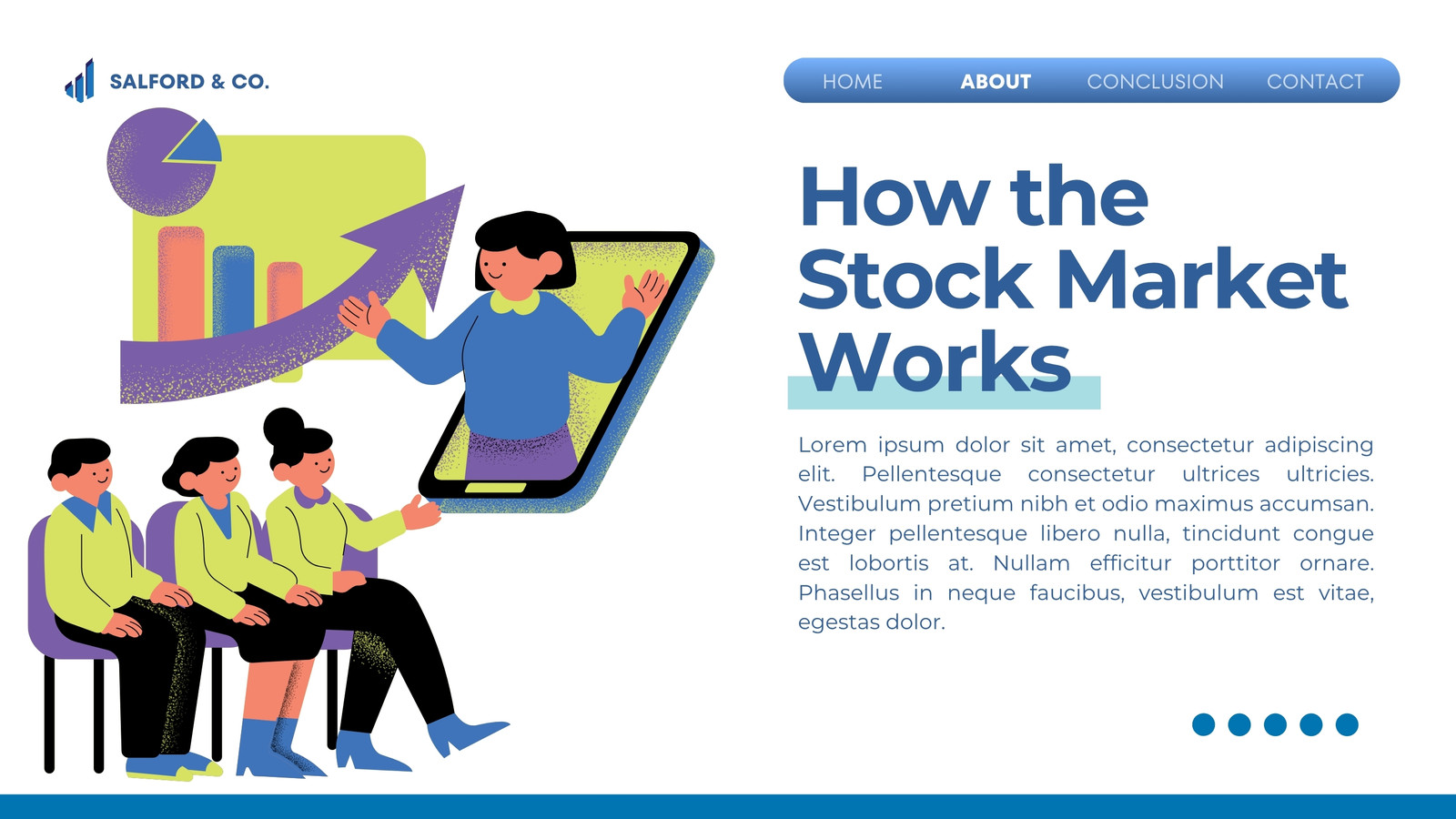 SALFORD & CO.

HOME ABOUT CONCLUSION CONTACT

How the Stock Market Works

Lorem ipsum dolor sit amet, consectetur adipiscing elit. Pellentesque consectetur ultrices ultricies. Vestibulum pretium nibh et odio maximus accumsan. Integer pellentesque libero nulla, tincidunt congue est lobortis at. Nullam efficitur porttitor ornare. Phasellus in neque faucibus, vestibulum est vitae, egestas dolor.